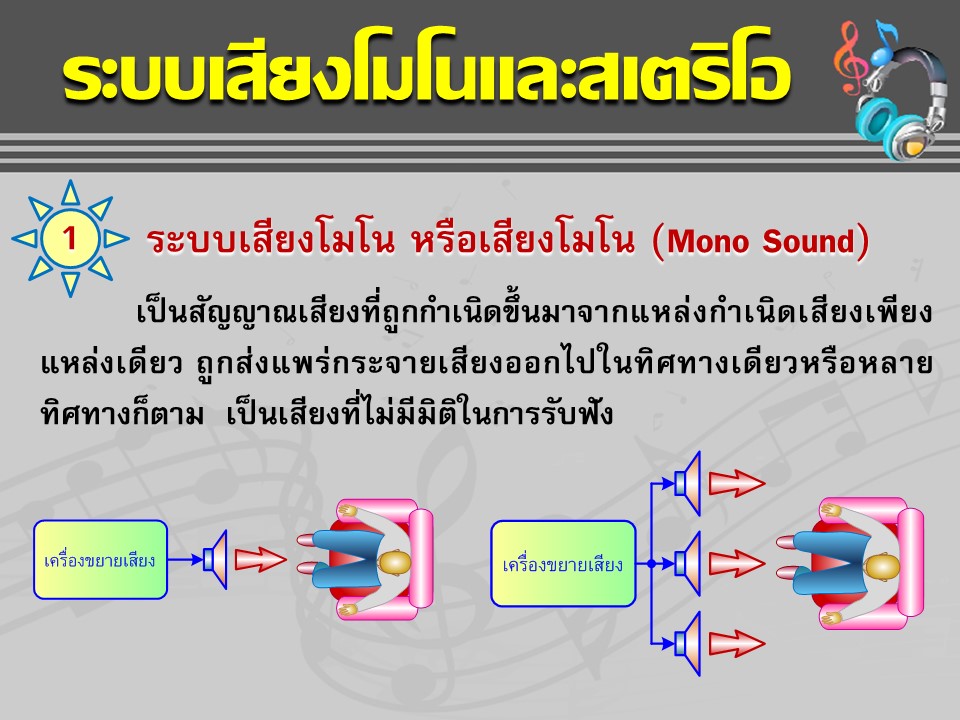 ระบบเสียงโมโนและสเตริโอ

1 ระบบเสียงโมโน หรือเสียงโมโน (Mono Sound)

เป็นสัญญาณเสียงที่ถูกกำเนิดขึ้นมาจากแหล่งกำเนิดเสียงเพียงแหล่งเดียว ถูกส่งแพร่กระจายเสียงออกไปในทิศทางเดียวหรือหลายทิศทางก็ตาม เป็นเสียงที่ไม่มีมิติในการรับฟัง

เครื่องขยายเสียง

เครื่องขยายเสียง